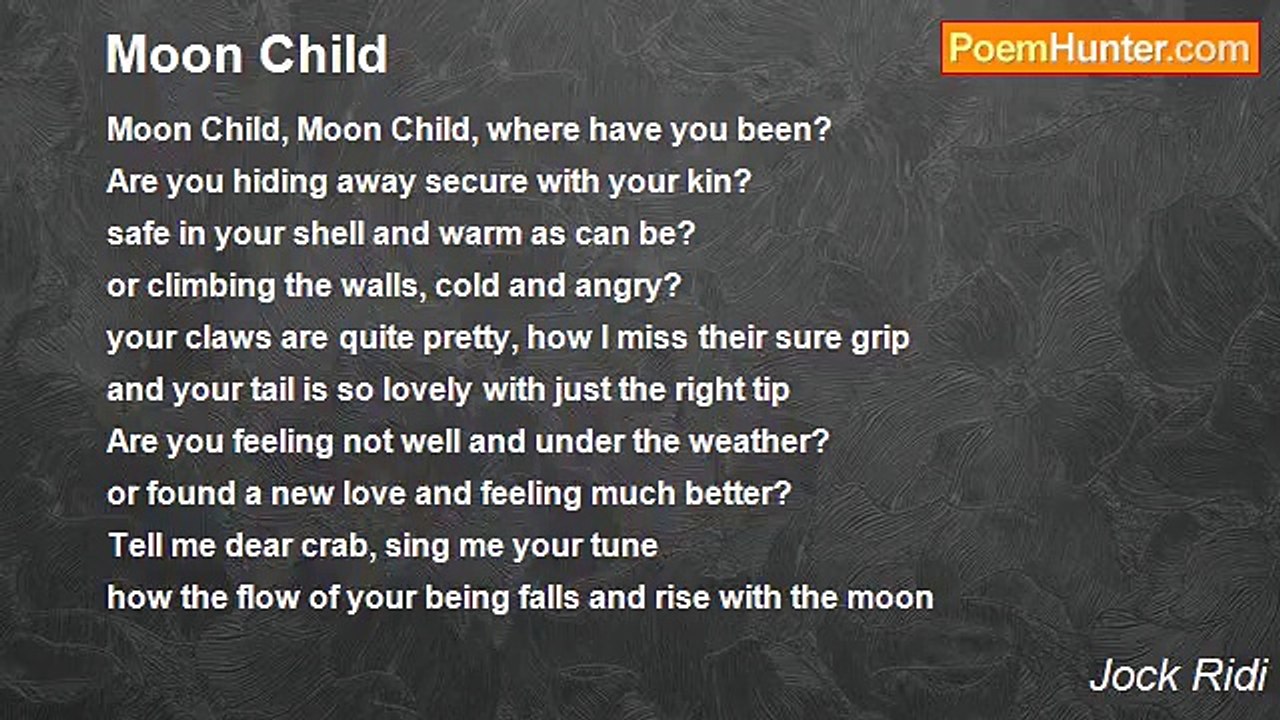 Moon Child

PoemHunter.com

Moon Child, Moon Child, where have you been?
Are you hiding away secure with your kin?
safe in your shell and warm as can be?
or climbing the walls, cold and angry?
your claws are quite pretty, how I miss their sure grip
and your tail is so lovely with just the right tip
Are you feeling not well and under the weather?
or found a new love and feeling much better?
Tell me dear crab, sing me your tune
how the flow of your being falls and rise with the moon

Jock Ridi